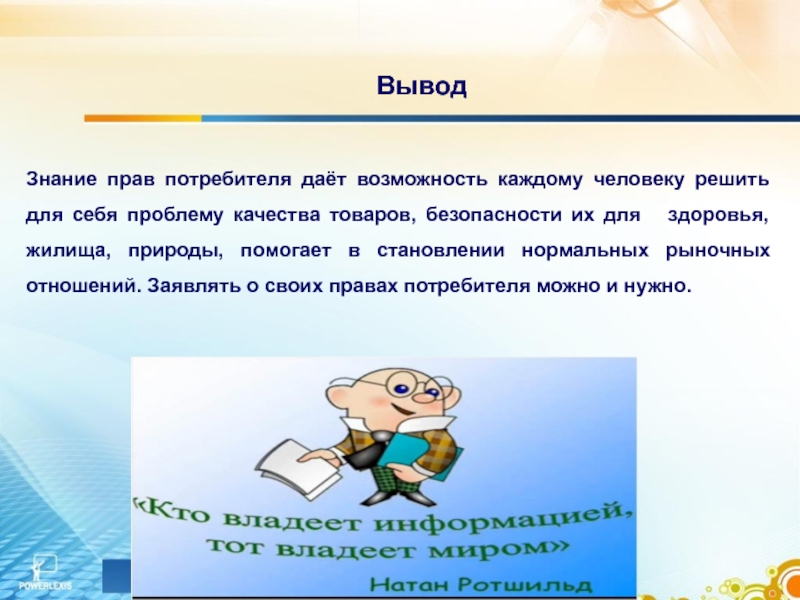 Вывод

Знание прав потребителя даёт возможность каждому человеку решить для себя проблему качества товаров, безопасности их для здоровья, жилища, природы, помогает в становлении нормальных рыночных отношений. Заявлять о своих правах потребителя можно и нужно.

«Кто владеет информацией, тот владеет миром»
Натан Ротшильд

POWERLEXIS